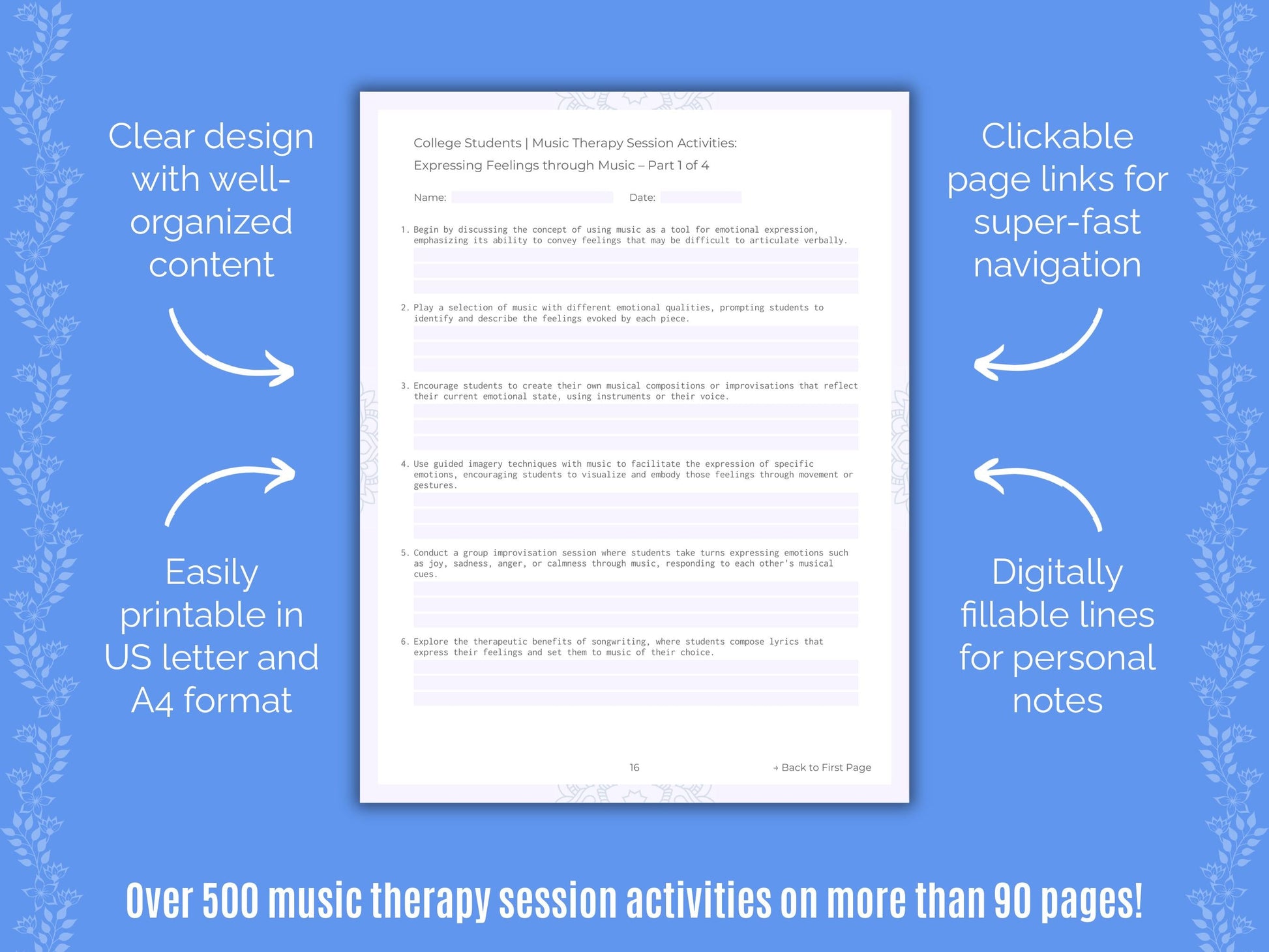 Clear design with well-organized content

Easily printable in US letter and A4 format

College Students | Music Therapy Session Activities:

Expressing Feelings through Music – Part 1 of 4

Name:

Date:

1. Begin by discussing the concept of using music as a tool for emotional expression, emphasizing its ability to convey feelings that may be difficult to articulate verbally.

2. Play a selection of music with different emotional qualities, prompting students to identify and describe the feelings evoked by each piece.

3. Encourage students to create their own musical compositions or improvisations that reflect their current emotional state, using instruments or their voice.

4. Use guided imagery techniques with music to facilitate the expression of specific emotions, encouraging students to visualize and embody those feelings through movement or gestures.

5. Conduct a group improvisation session where students take turns expressing emotions such as joy, sadness, anger, or calmness through music, responding to each other's musical cues.

6. Explore the therapeutic benefits of songwriting, where students compose lyrics that express their feelings and set them to music of their choice.

16

→ Back to First Page

Clickable page links for super-fast navigation

Digitally fillable lines for personal notes

Over 500 music therapy session activities on more than 90 pages!